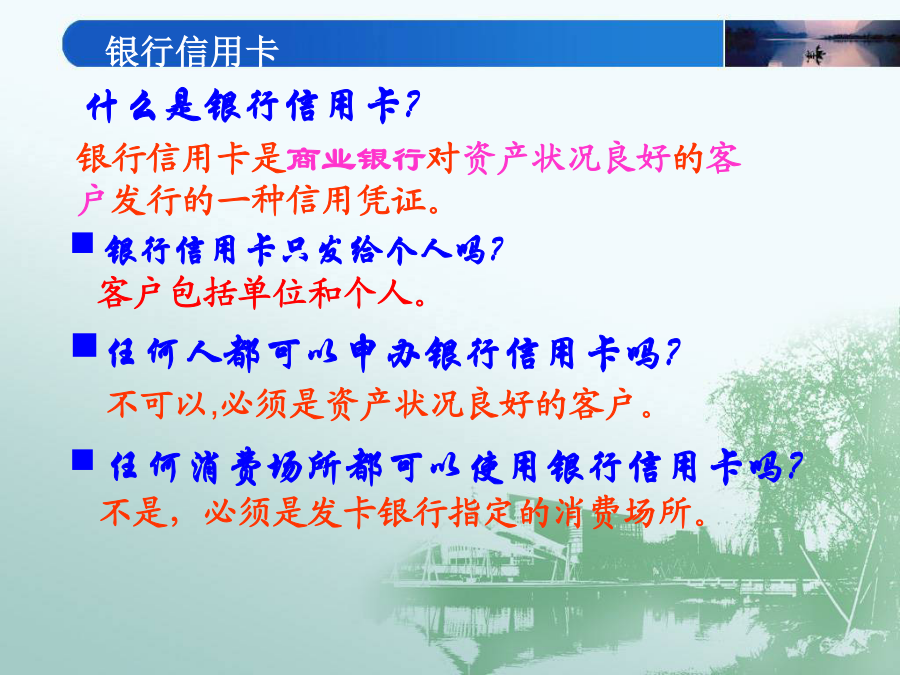 银行信用卡

什么是银行信用卡?

银行信用卡是商业银行对资产状况良好的客户发行的一种信用凭证。

■ 银行信用卡只发给个人吗?

客户包括单位和个人。

■ 任何人都可以申办银行信用卡吗?

不可以,必须是资产状况良好的客户。

■ 任何消费场所都可以使用银行信用卡吗?

不是，必须是发卡银行指定的消费场所。